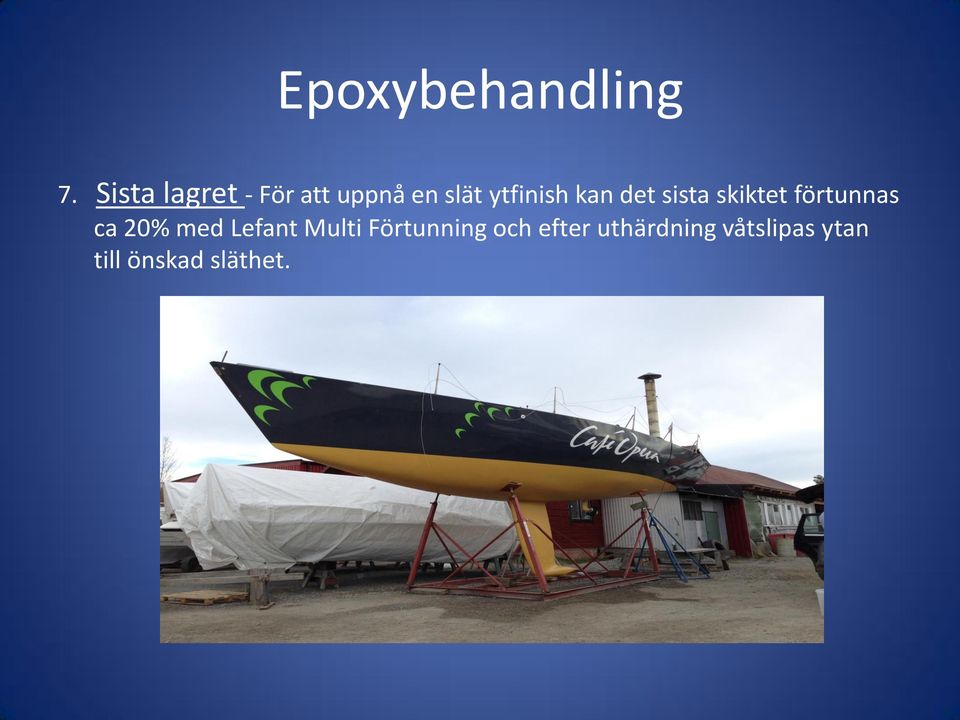 Epoxybehandling

7. Sista lagret - För att uppnå en slät ytfinish kan det sista skiktet förtunnas ca 20% med Lefant Multi Förtunning och efter uthärdning våtslipas ytan till önskad släthet.

Café Opera